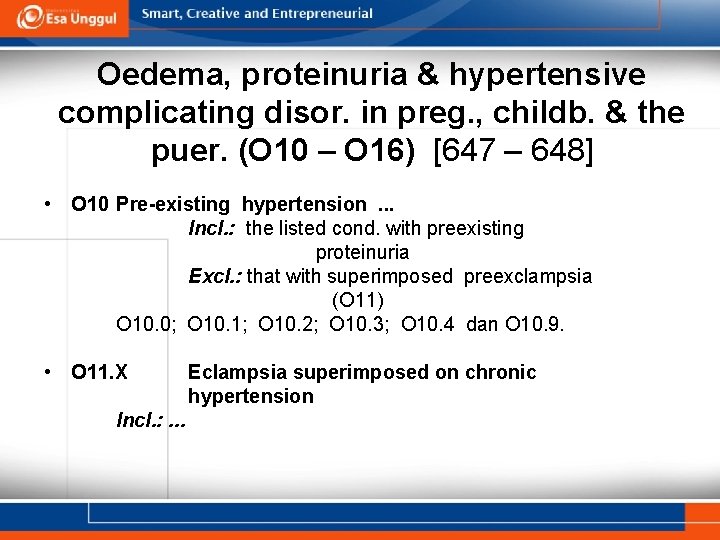 Esa Unggul

Smart, Creative and Entrepreneurial

Oedema, proteinuria & hypertensive complicating disor. in preg., childb. & the puer. (O10 – O16) [647 – 648]

• O10 Pre-existing hypertension ...
Incl.: the listed cond. with preexisting proteinuria
Excl.: that with superimposed preexclampsia (O11)
O10.0; O10.1; O10.2; O10.3; O10.4 dan O10.9.

• O11.X Eclampsia superimposed on chronic hypertension
Incl.: ...